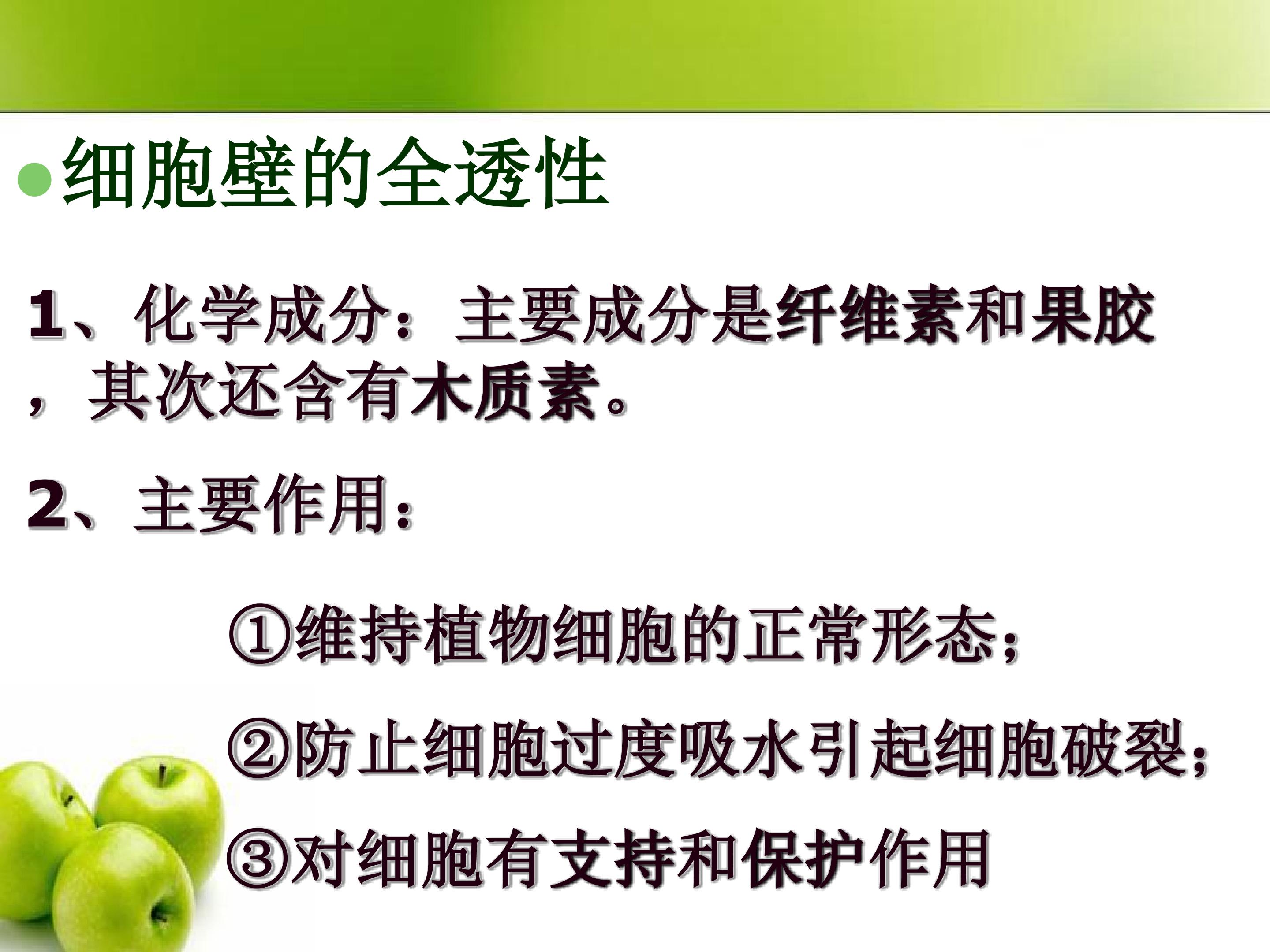 细胞壁的全透性

1、化学成分：主要成分是纤维素和果胶，其次还含有木质素。

2、主要作用：

①维持植物细胞的正常形态；

②防止细胞过度吸水引起细胞破裂；

③对细胞有支持和保护作用